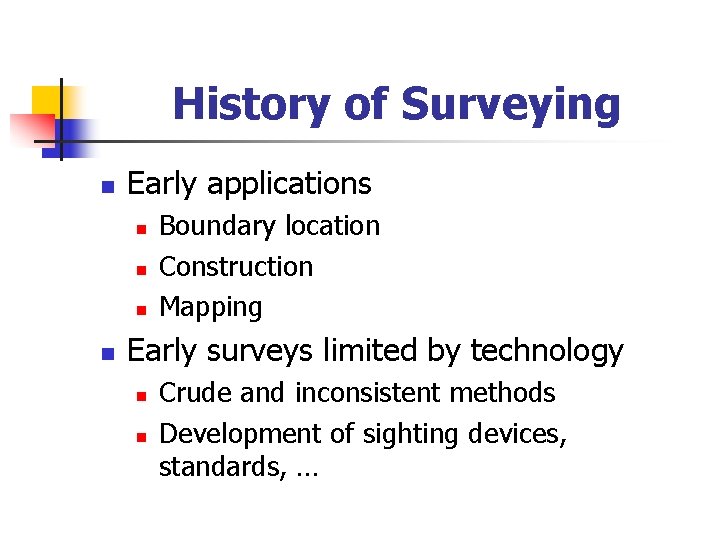 History of Surveying

- Early applications
  - Boundary location
  - Construction
  - Mapping
- Early surveys limited by technology
  - Crude and inconsistent methods
  - Development of sighting devices, standards, …